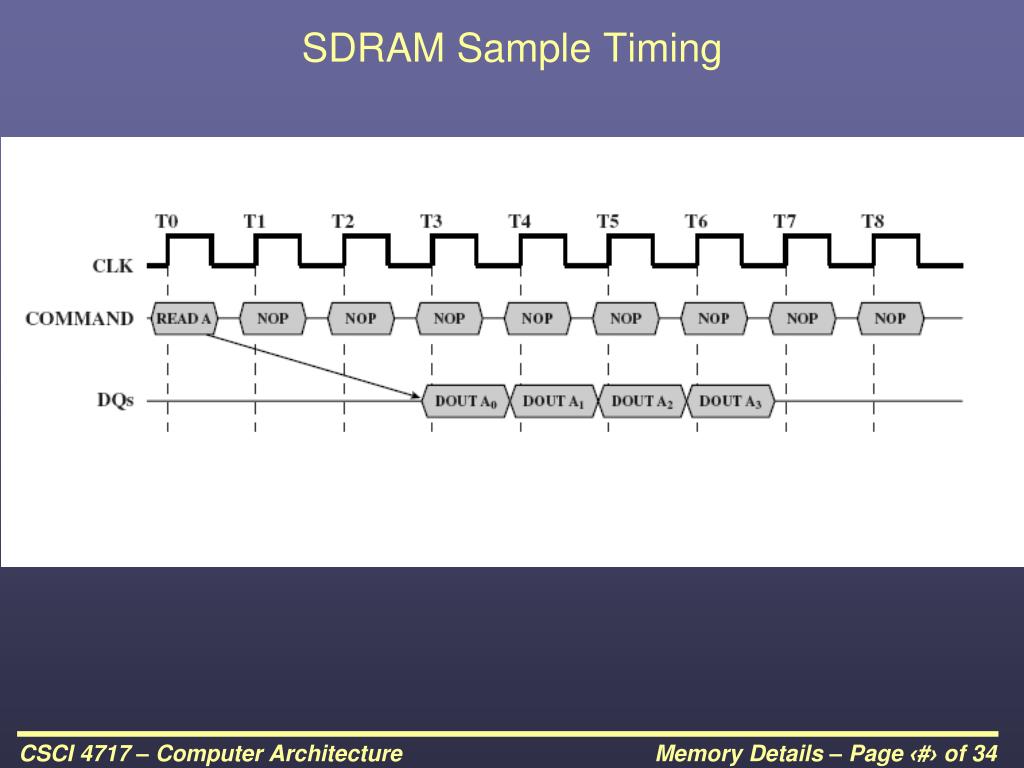 SDRAM Sample Timing

T0 T1 T2 T3 T4 T5 T6 T7 T8

CLK

COMMAND READ A NOP NOP NOP NOP NOP NOP NOP NOP

DQs DOUT $A_0$ DOUT $A_1$ DOUT $A_2$ DOUT $A_3$

CSCI 4717 – Computer Architecture

Memory Details – Page ‹#› of 34